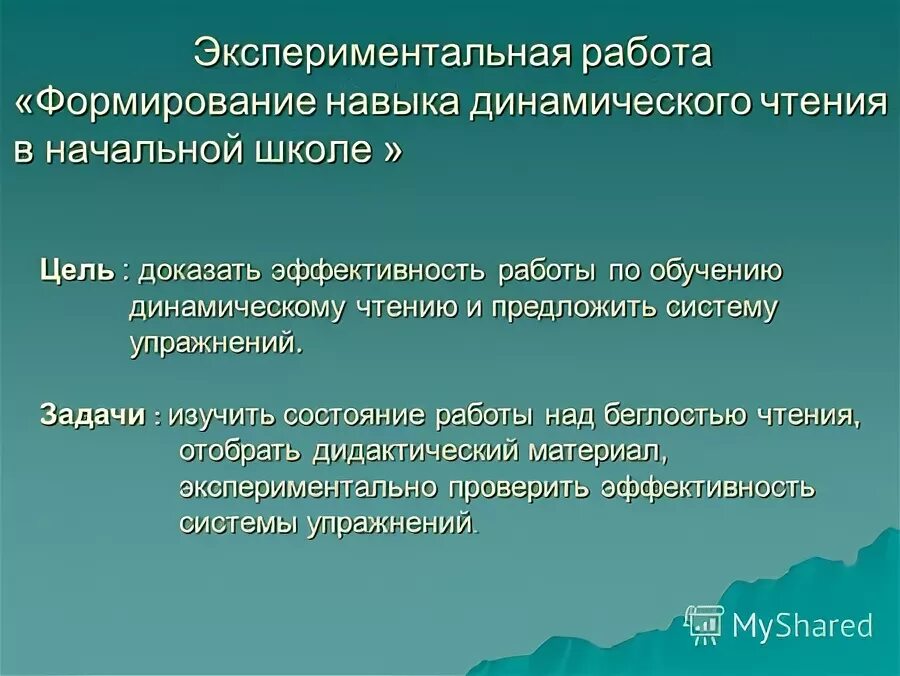 Экспериментальная работа
«Формирование навыка динамического чтения в начальной школе »

Цель : доказать эффективность работы по обучению динамическому чтению и предложить систему упражнений.

Задачи : изучить состояние работы над беглостью чтения, отобрать дидактический материал, экспериментально проверить эффективность системы упражнений.

MyShared